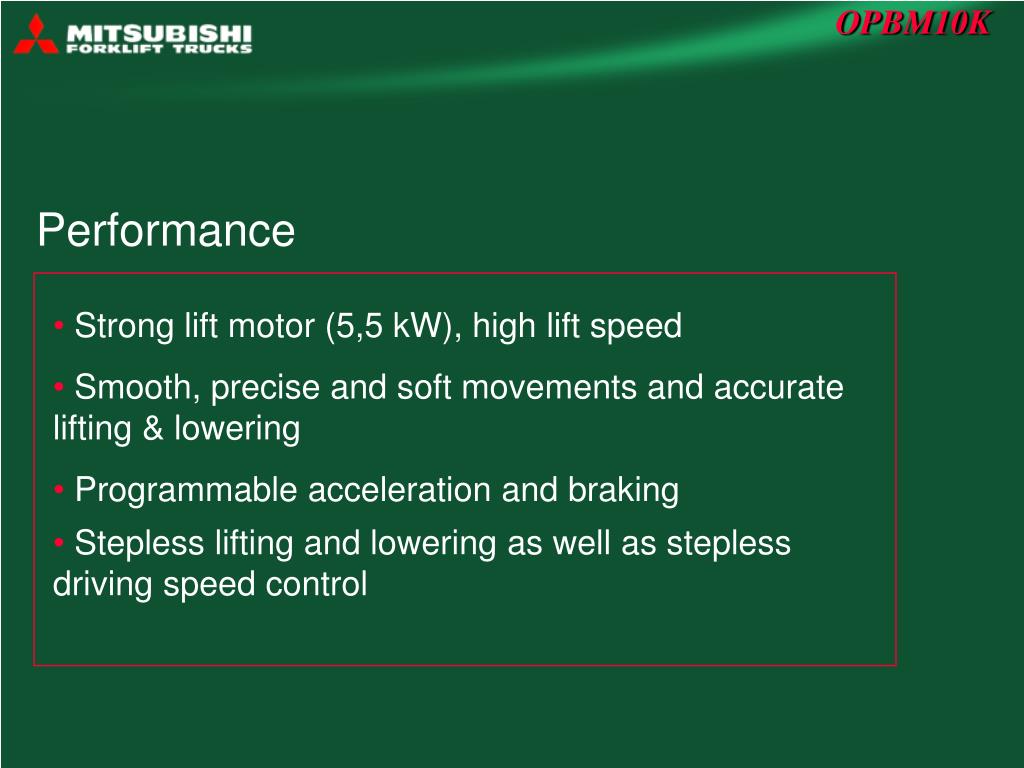 MITSUBISHI
FORKLIFT TRUCKS

OPBM10K

Performance

• Strong lift motor (5,5 kW), high lift speed

• Smooth, precise and soft movements and accurate lifting & lowering

• Programmable acceleration and braking

• Stepless lifting and lowering as well as stepless driving speed control